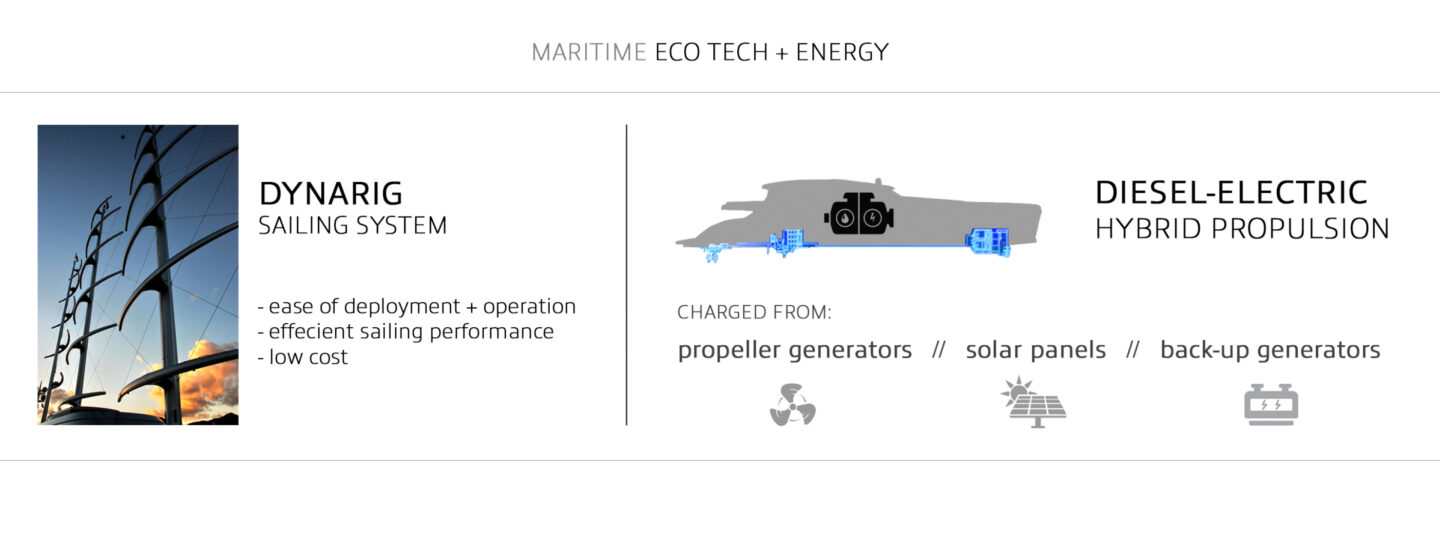 MARITIME ECO TECH + ENERGY

DYNARIG
SAILING SYSTEM

- ease of deployment + operation
- effecient sailing performance
- low cost

DIESEL-ELECTRIC
HYBRID PROPULSION

CHARGED FROM:

propeller generators // solar panels // back-up generators